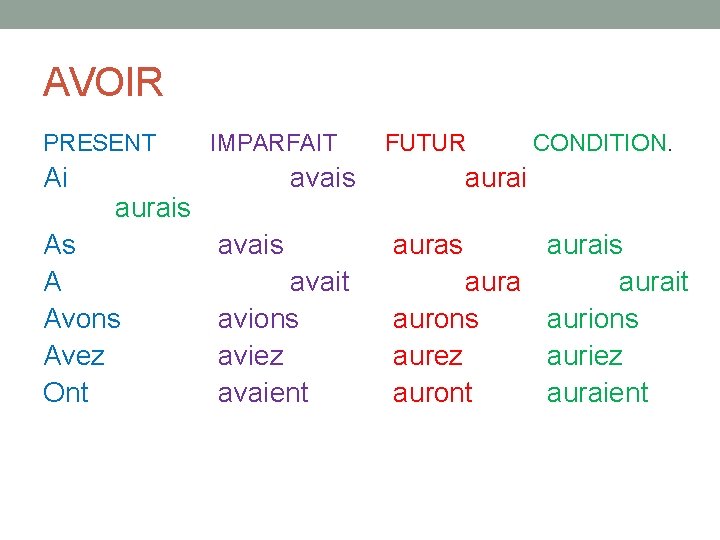 AVOIR

| PRESENT | IMPARFAIT | FUTUR | CONDITION. |
|---|---|---|---|
| Ai | avais | aurai | aurais |
| As | avais | auras | aurais |
| A | avait | aura | aurait |
| Avons | avions | aurons | aurions |
| Avez | aviez | aurez | auriez |
| Ont | avaient | auront | auraient |